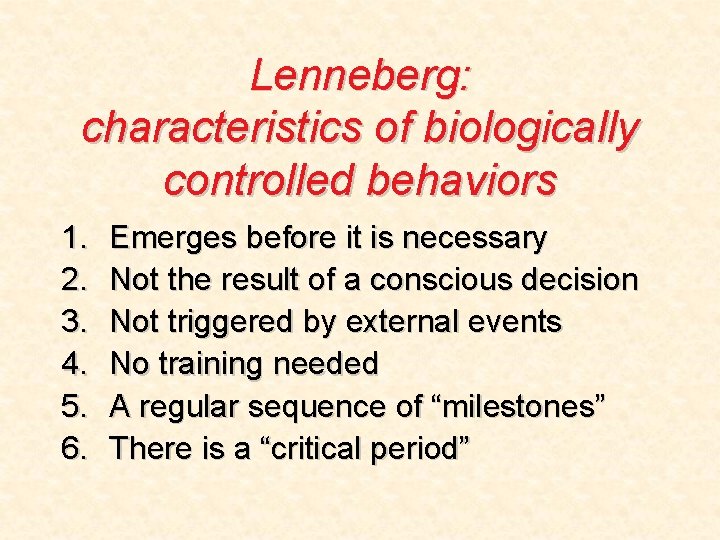 Lenneberg: characteristics of biologically controlled behaviors

1. Emerges before it is necessary
2. Not the result of a conscious decision
3. Not triggered by external events
4. No training needed
5. A regular sequence of “milestones”
6. There is a “critical period”